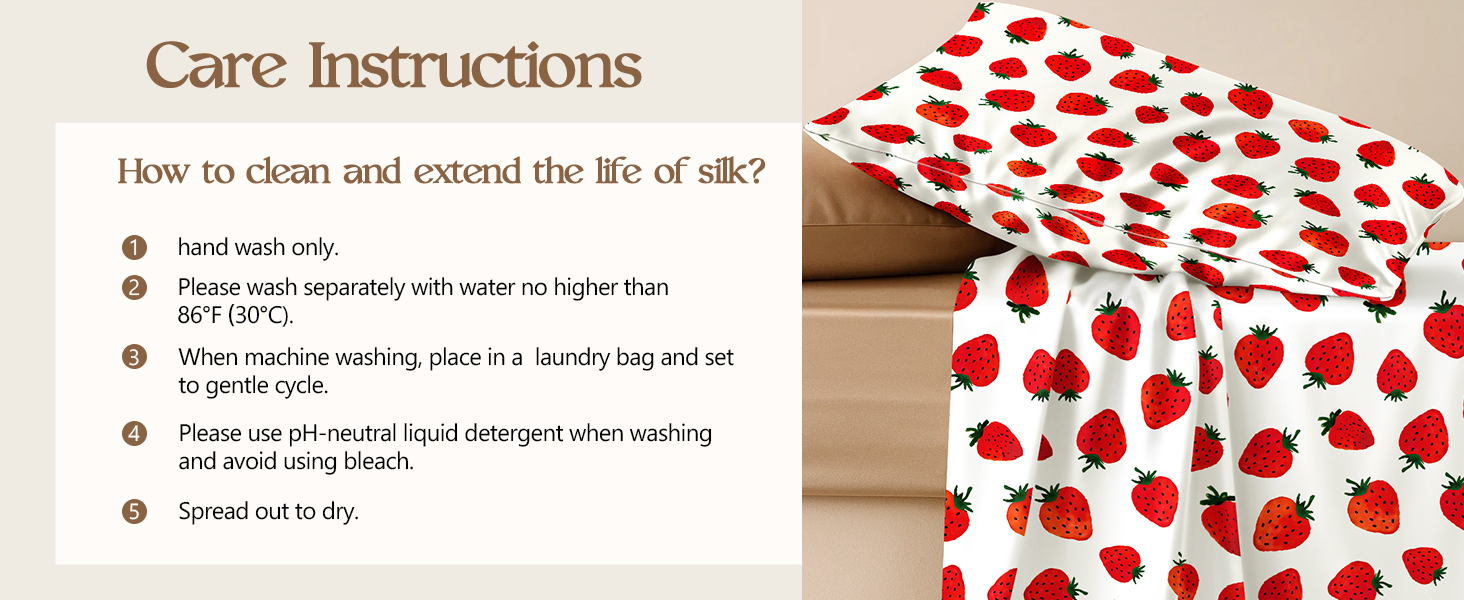 Care Instructions

How to clean and extend the life of silk?

1 hand wash only.

2 Please wash separately with water no higher than 86°F (30°C).

3 When machine washing, place in a  laundry bag and set to gentle cycle.

4 Please use pH-neutral liquid detergent when washing and avoid using bleach.

5 Spread out to dry.